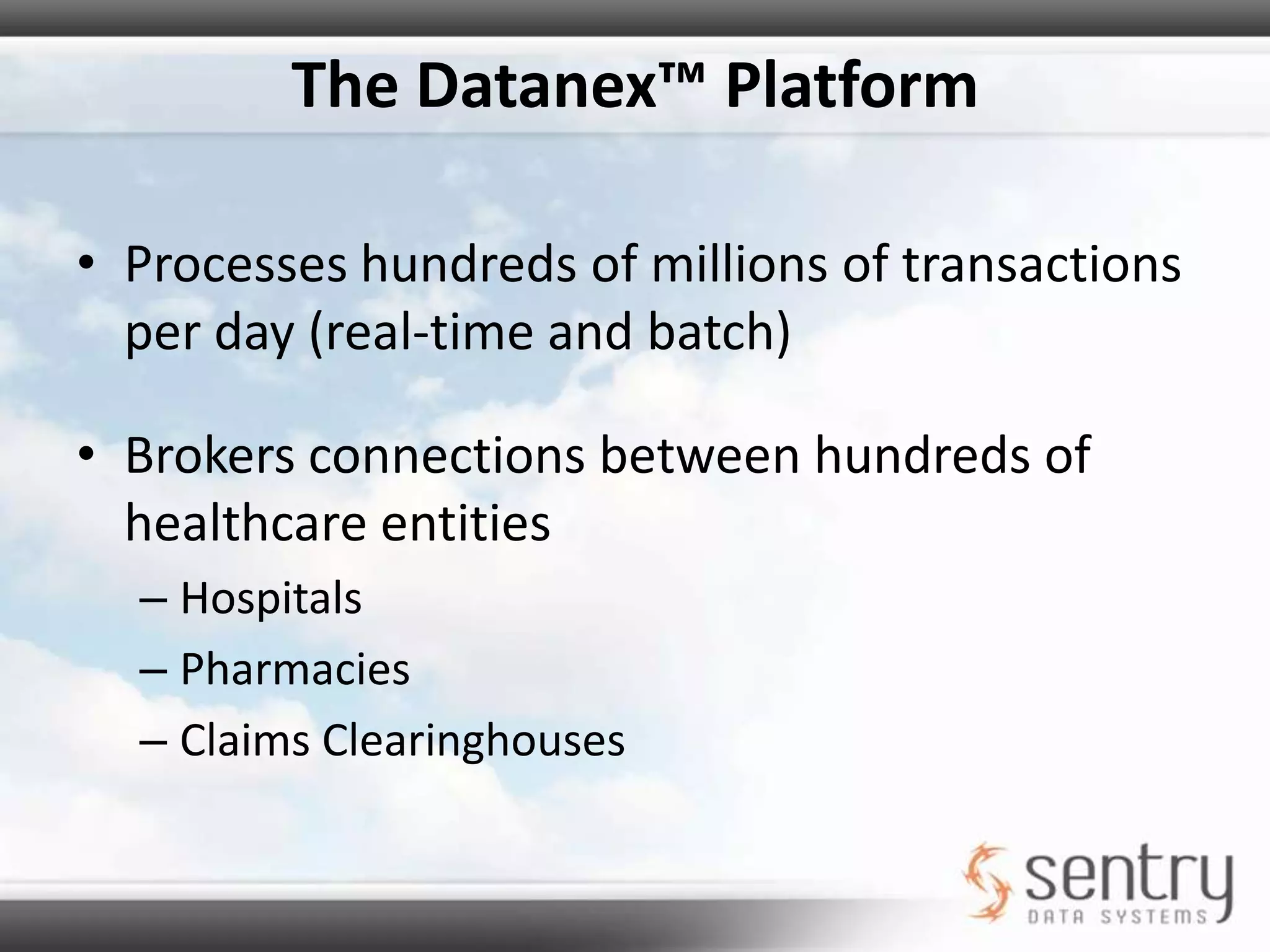 The Datanex™ Platform

• Processes hundreds of millions of transactions per day (real-time and batch)

• Brokers connections between hundreds of healthcare entities
– Hospitals
– Pharmacies
– Claims Clearinghouses

sentry
DATA SYSTEMS